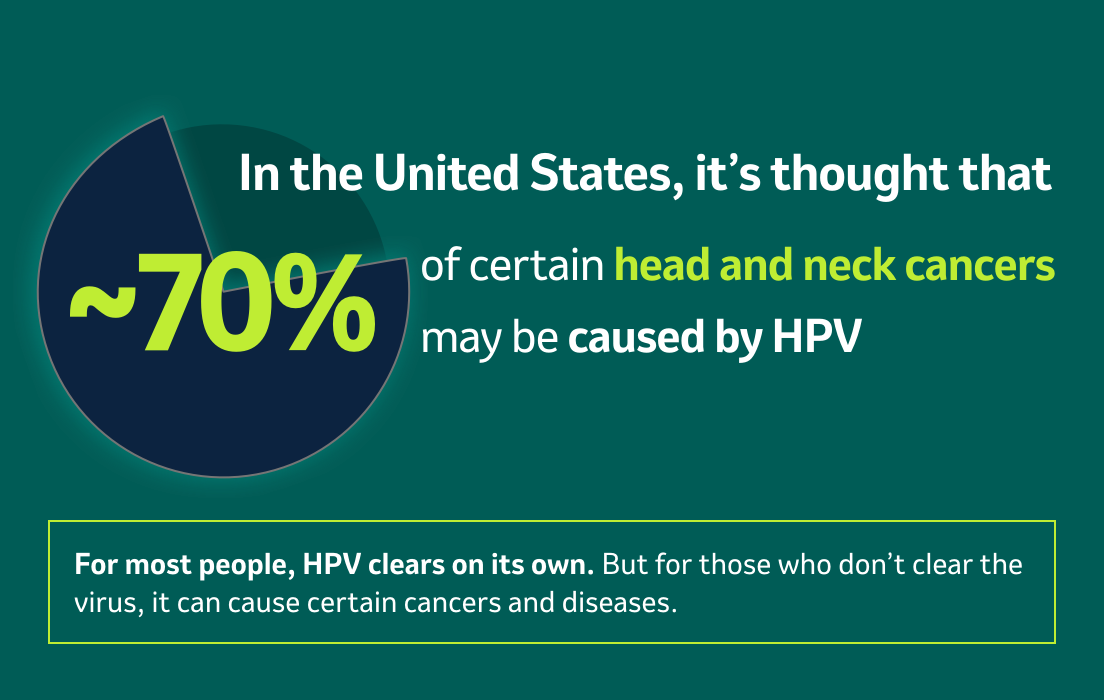 In the United States, it's thought that

~70%

of certain head and neck cancers may be caused by HPV

For most people, HPV clears on its own. But for those who don't clear the virus, it can cause certain cancers and diseases.